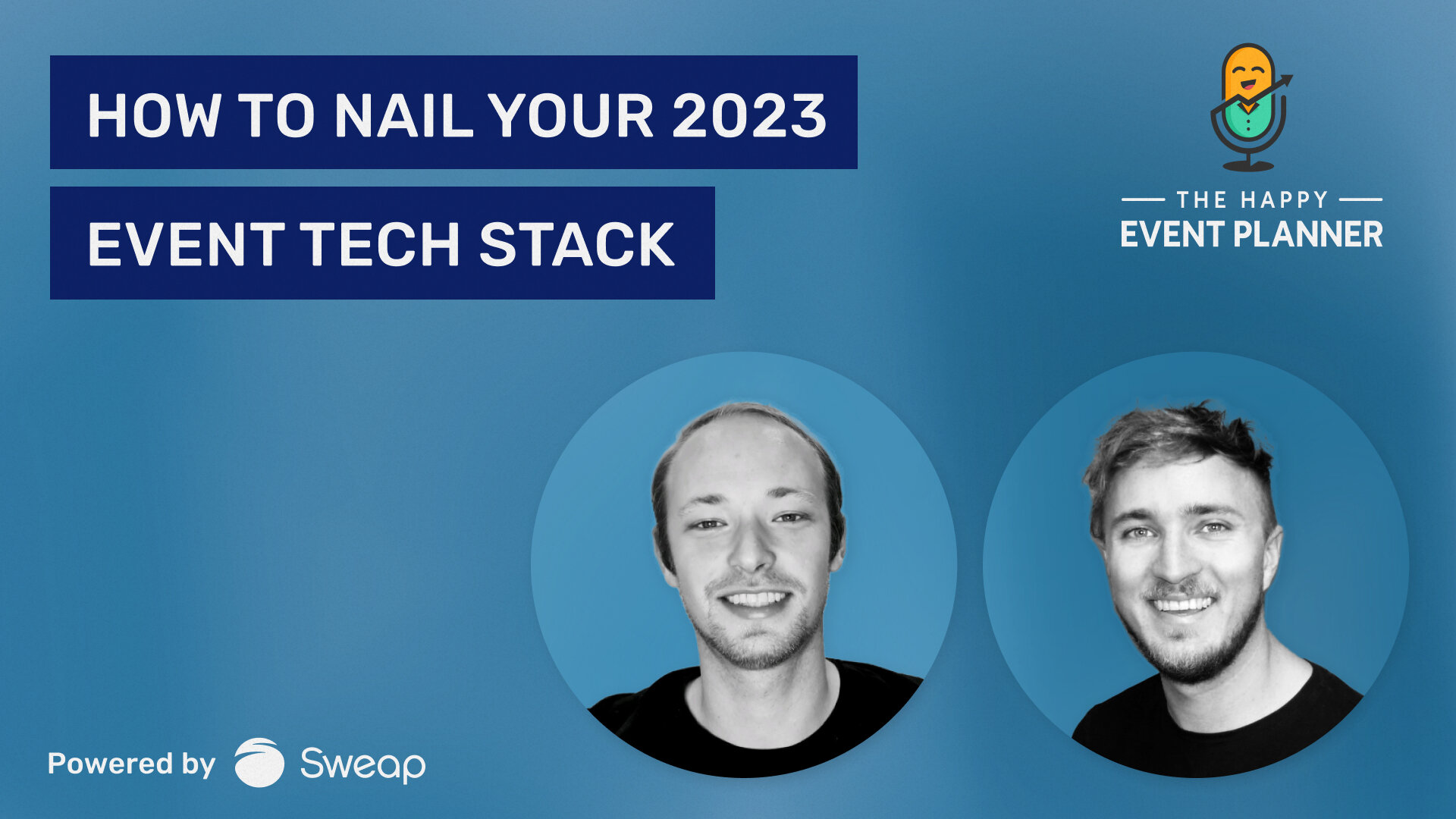 HOW TO NAIL YOUR 2023
EVENT TECH STACK

THE HAPPY
EVENT PLANNER

Powered by Sweap